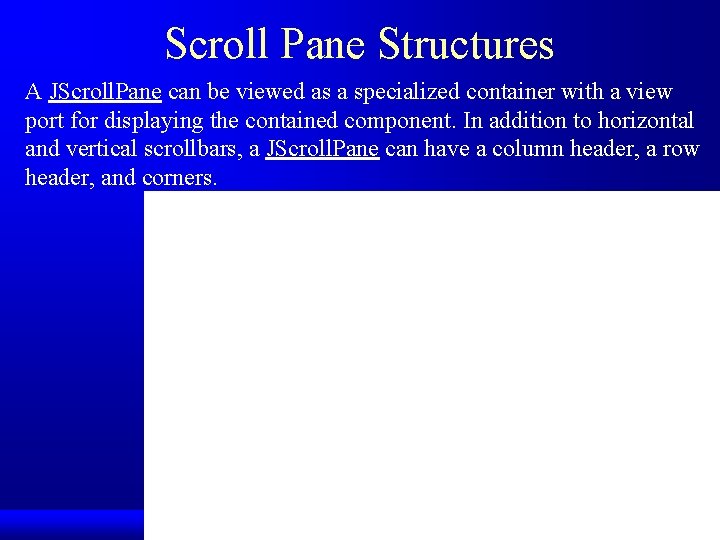 Scroll Pane Structures

A JScrollPane can be viewed as a specialized container with a view port for displaying the contained component. In addition to horizontal and vertical scrollbars, a JScrollPane can have a column header, a row header, and corners.